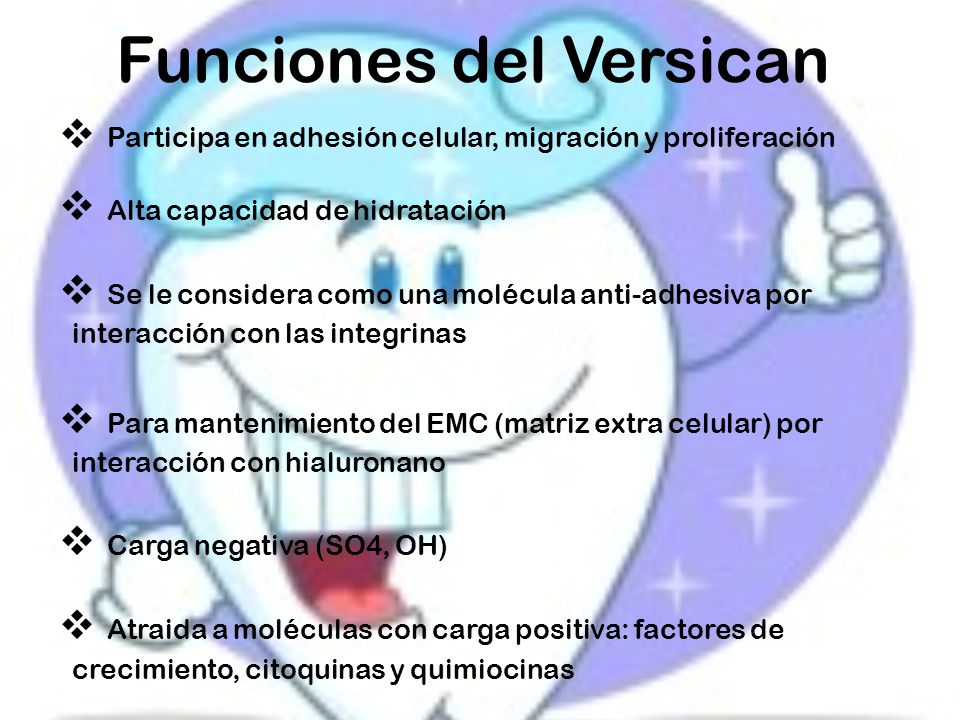 Funciones del Versican

❖ Participa en adhesión celular, migración y proliferación

❖ Alta capacidad de hidratación

❖ Se le considera como una molécula anti-adhesiva por interacción con las integrinas

❖ Para mantenimiento del EMC (matriz extra celular) por interacción con hialuronano

❖ Carga negativa (SO4, OH)

❖ Atraida a moléculas con carga positiva: factores de crecimiento, citoquinas y quimiocinas